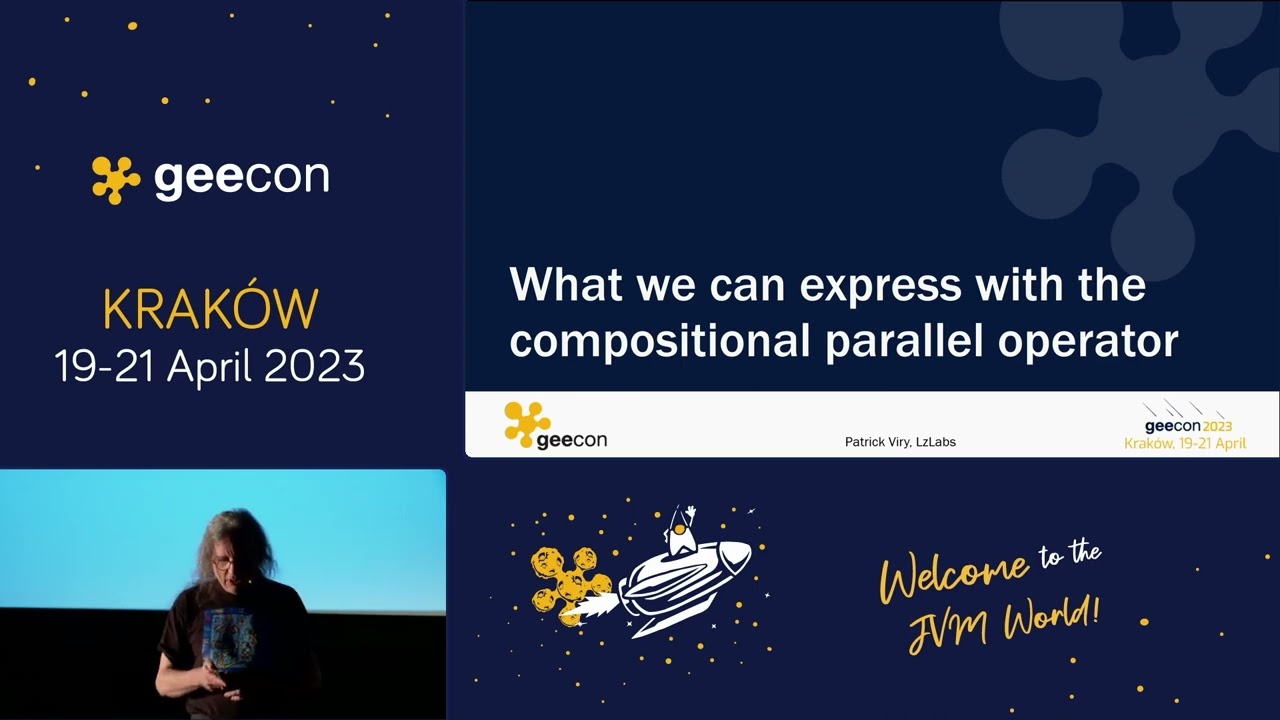 geecon

KRAKÓW
19-21 April 2023

What we can express with the compositional parallel operator

geecon

Patrick Viry, LzLabs

geecon 2023
Kraków, 19-21 April

Welcome to the JVM World!